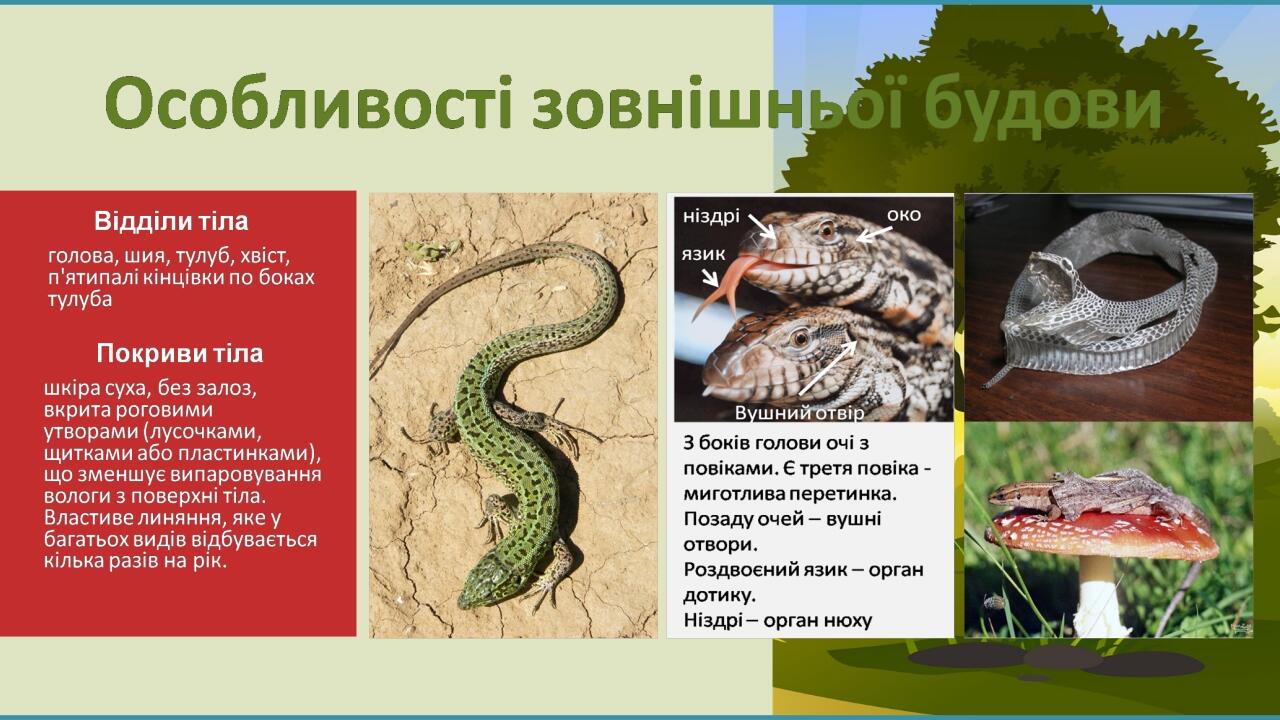 Особливості зовнішньої будови

Відділи тіла

голова, шия, тулуб, хвіст, п'ятипалі кінцівки по боках тулуба

Покриви тіла

шкіра суха, без залоз, вкрита роговими утворами (лусочками, щитками або пластинками), що зменшує випаровування вологи з поверхні тіла. Властиве линяння, яке у багатьох видів відбувається кілька разів на рік.

ніздрі
око
язик
Вушний отвір

З боків голови очі з повіками. Є третя повіка - миготлива перетинка.
Позаду очей – вушні отвори.
Роздвоєний язик – орган дотику.
Ніздрі – орган нюху